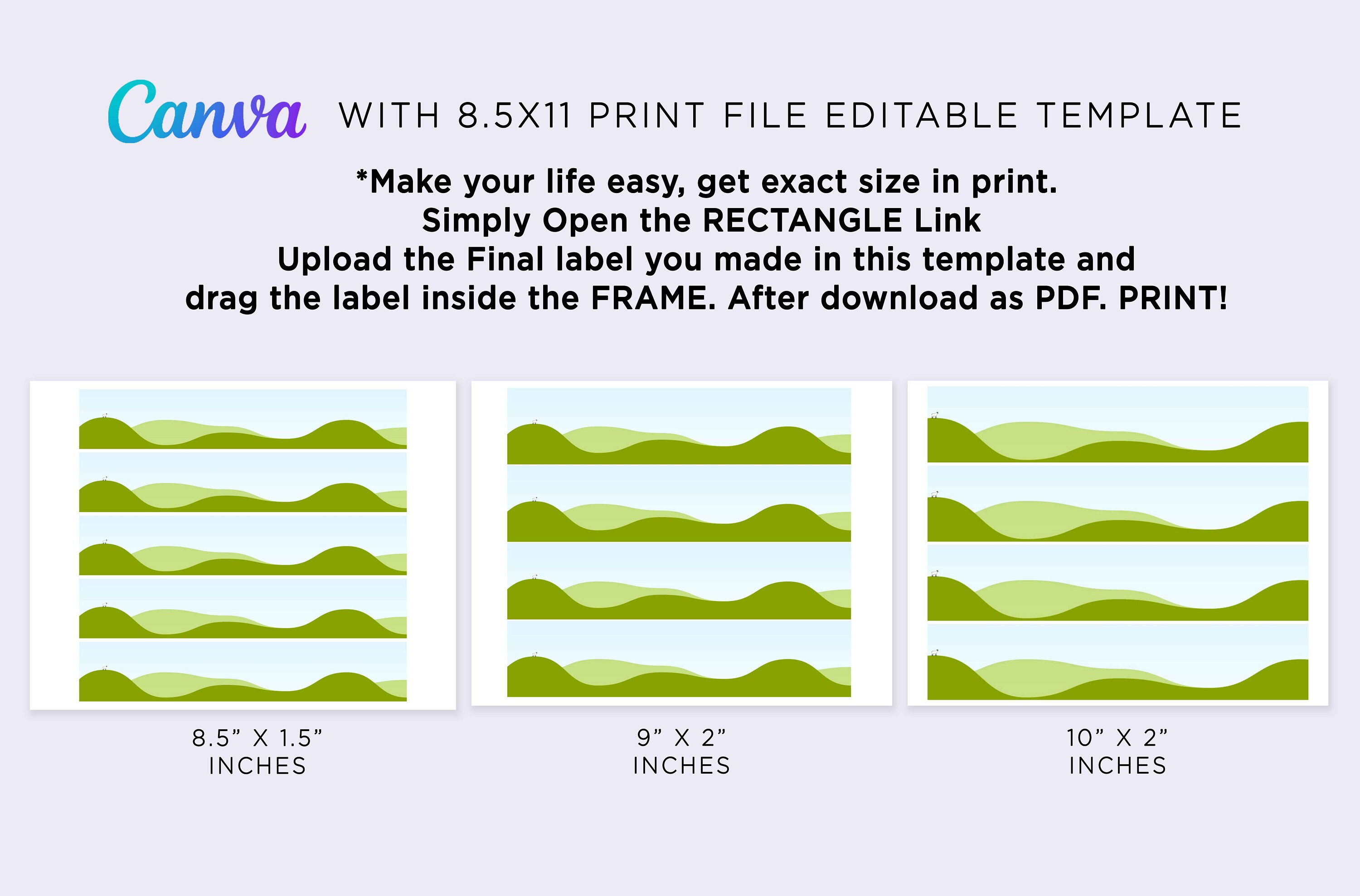 Canva WITH 8.5X11 PRINT FILE EDITABLE TEMPLATE

*Make your life easy, get exact size in print.
Simply Open the RECTANGLE Link
Upload the Final label you made in this template and
drag the label inside the FRAME. After download as PDF. PRINT!

8.5" X 1.5"
INCHES

9" X 2"
INCHES

10" X 2"
INCHES